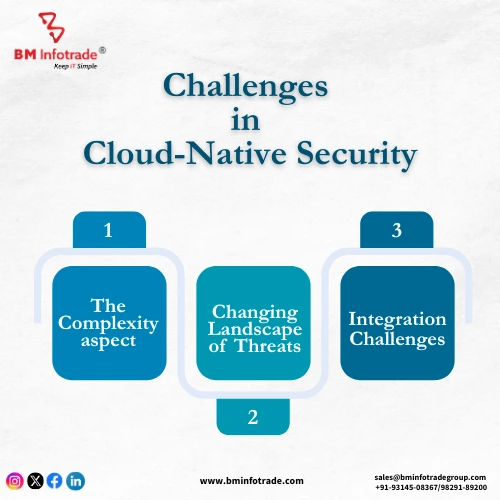 BM Infotrade®
Keep IT Simple

Challenges in Cloud-Native Security

1

The Complexity aspect

Changing Landscape of Threats

2

3

Integration Challenges

www.bminfotrade.com

sales@bminfotradegroup.com
+91-93145-08367/98291-89200